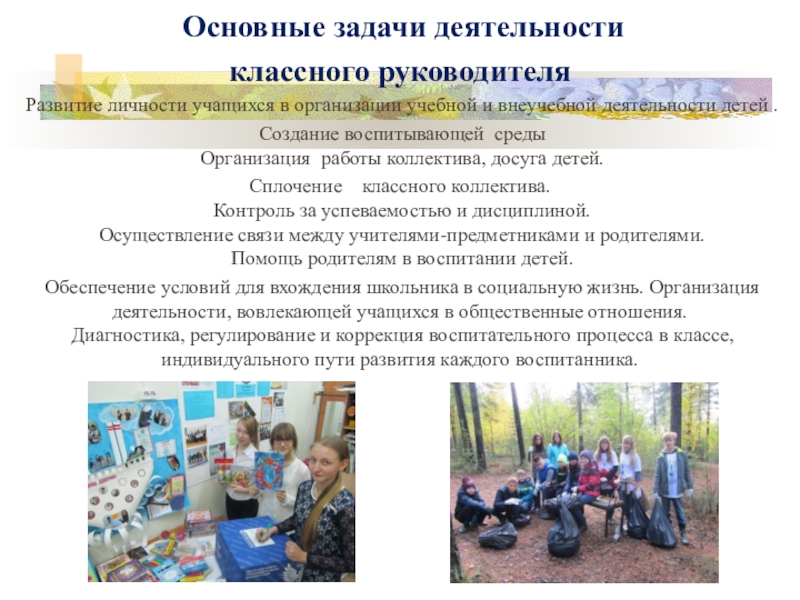 Основные задачи деятельности классного руководителя

Развитие личности учащихся в организации учебной и внеучебной деятельности детей .

Создание воспитывающей среды
Организация работы коллектива, досуга детей.

Сплочение классного коллектива.
Контроль за успеваемостью и дисциплиной.
Осуществление связи между учителями-предметниками и родителями.
Помощь родителям в воспитании детей.

Обеспечение условий для вхождения школьника в социальную жизнь. Организация деятельности, вовлекающей учащихся в общественные отношения.
Диагностика, регулирование и коррекция воспитательного процесса в классе, индивидуального пути развития каждого воспитанника.